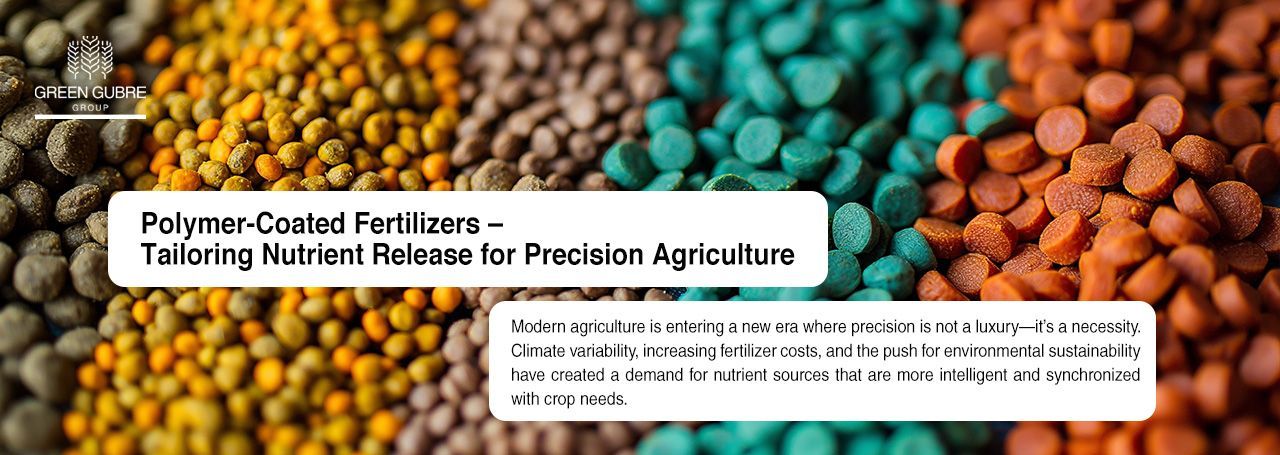 GREEN GUBRE
GROUP

Polymer-Coated Fertilizers –
Tailoring Nutrient Release for Precision Agriculture

Modern agriculture is entering a new era where precision is not a luxury—it's a necessity. Climate variability, increasing fertilizer costs, and the push for environmental sustainability have created a demand for nutrient sources that are more intelligent and synchronized with crop needs.